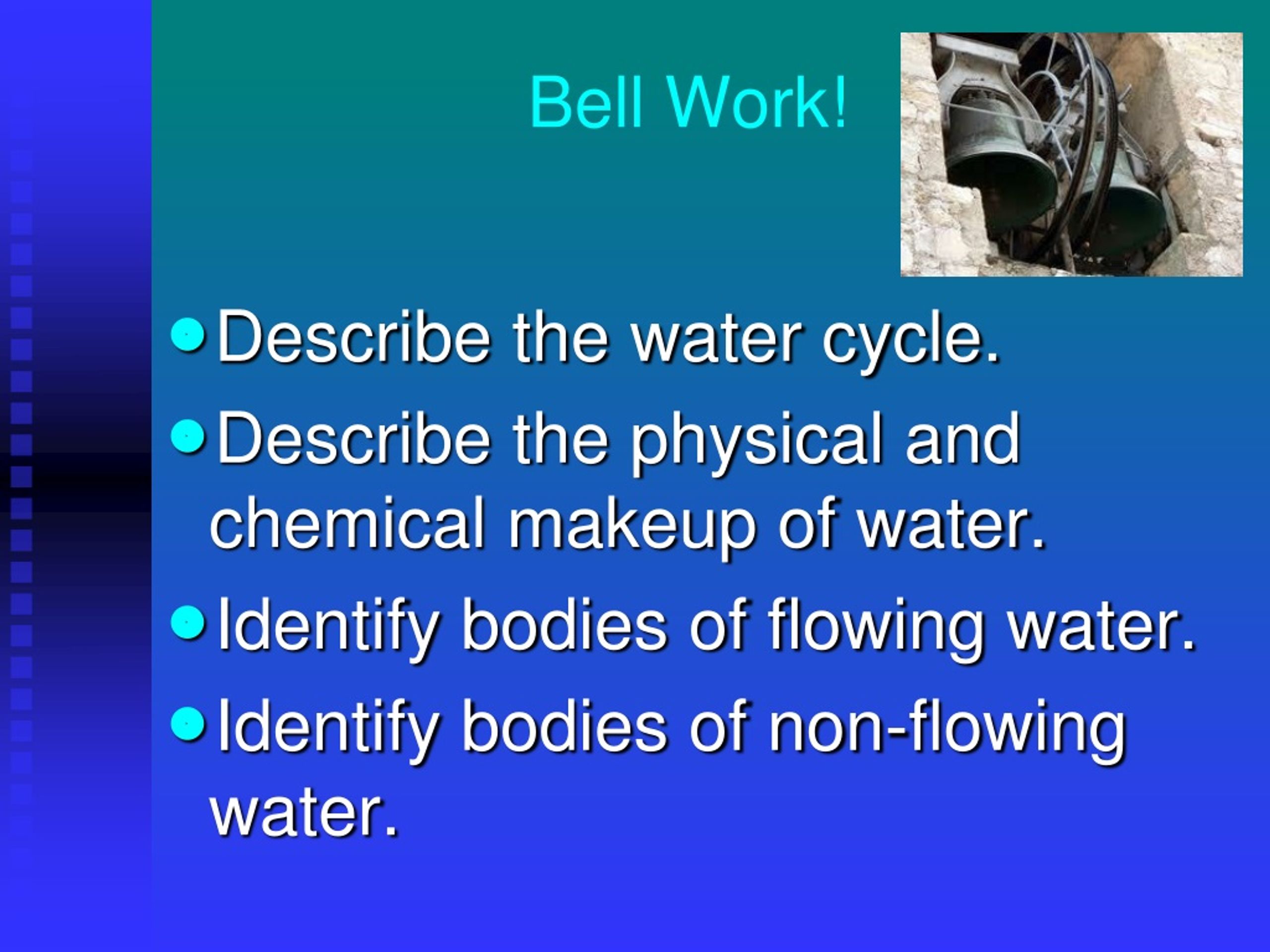 Bell Work!

- Describe the water cycle.
- Describe the physical and chemical makeup of water.
- Identify bodies of flowing water.
- Identify bodies of non-flowing water.